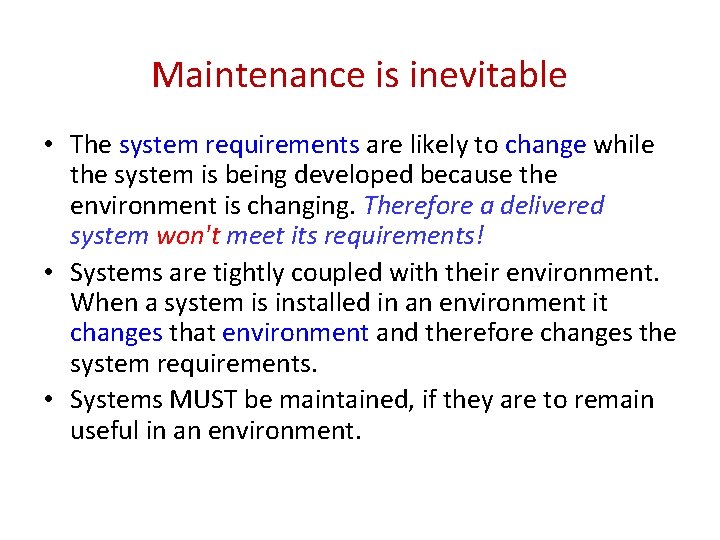 Maintenance is inevitable

• The system requirements are likely to change while the system is being developed because the environment is changing. Therefore a delivered system won't meet its requirements!

• Systems are tightly coupled with their environment. When a system is installed in an environment it changes that environment and therefore changes the system requirements.

• Systems MUST be maintained, if they are to remain useful in an environment.